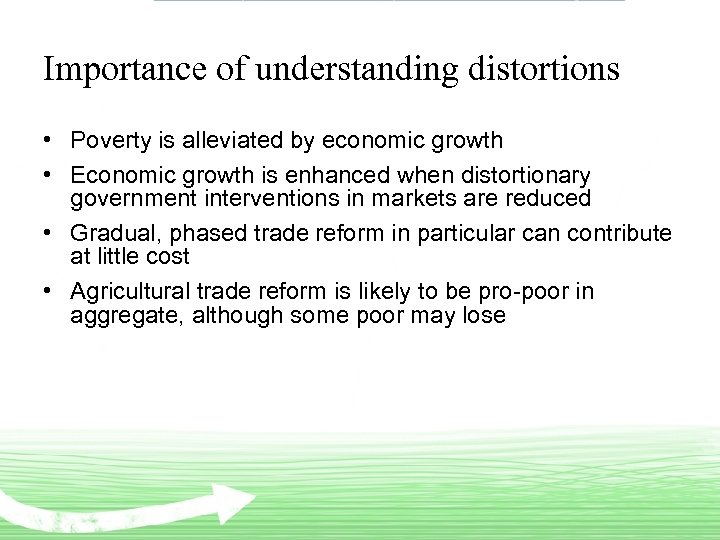 Importance of understanding distortions

• Poverty is alleviated by economic growth
• Economic growth is enhanced when distortionary government interventions in markets are reduced
• Gradual, phased trade reform in particular can contribute at little cost
• Agricultural trade reform is likely to be pro-poor in aggregate, although some poor may lose